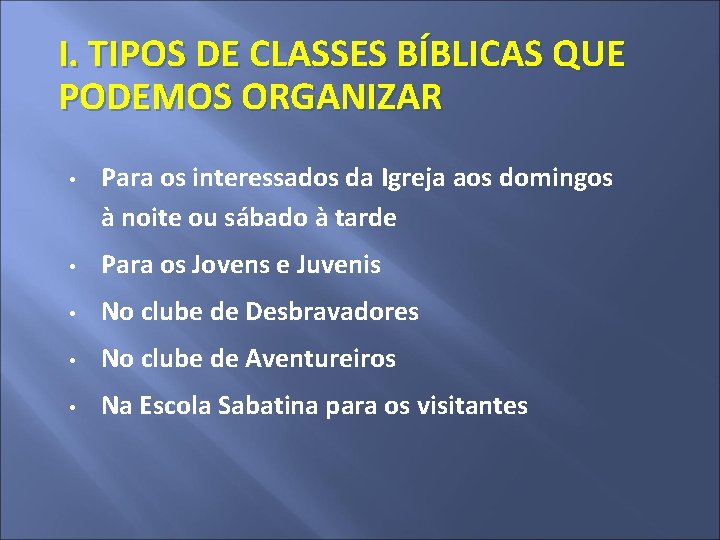 I. TIPOS DE CLASSES BÍBLICAS QUE PODEMOS ORGANIZAR

• Para os interessados da Igreja aos domingos à noite ou sábado à tarde
• Para os Jovens e Juvenis
• No clube de Desbravadores
• No clube de Aventureiros
• Na Escola Sabatina para os visitantes